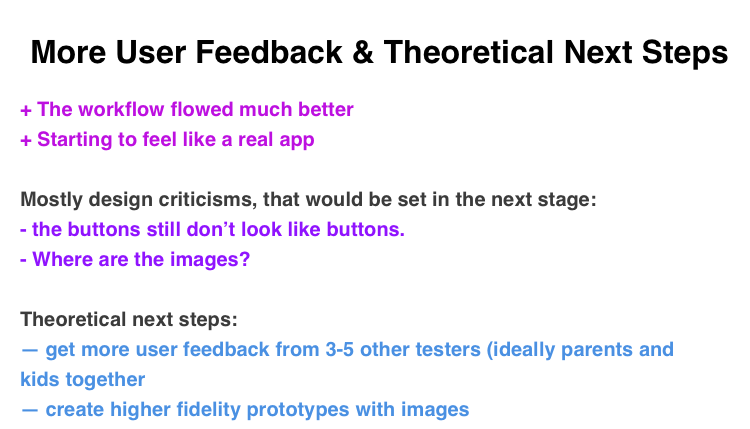 More User Feedback & Theoretical Next Steps

+ The workflow flowed much better
+ Starting to feel like a real app

Mostly design criticisms, that would be set in the next stage:
- the buttons still don't look like buttons.
- Where are the images?

Theoretical next steps:
— get more user feedback from 3-5 other testers (ideally parents and kids together
— create higher fidelity prototypes with images